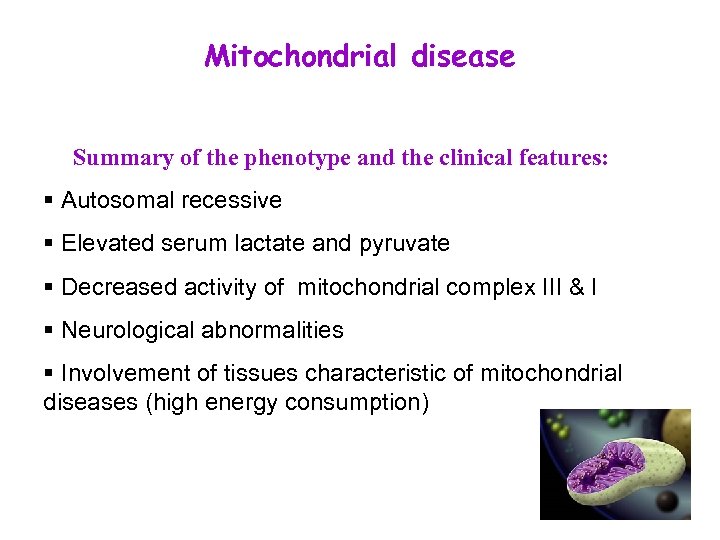 Mitochondrial disease

Summary of the phenotype and the clinical features:

▪ Autosomal recessive

▪ Elevated serum lactate and pyruvate

▪ Decreased activity of mitochondrial complex III & I

▪ Neurological abnormalities

▪ Involvement of tissues characteristic of mitochondrial diseases (high energy consumption)